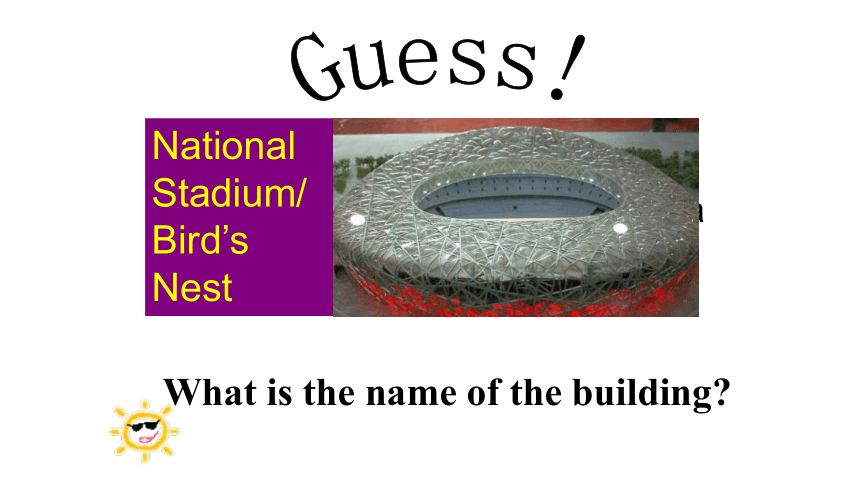 Guess!

National Stadium/ Bird's Nest

What is the name of the building?